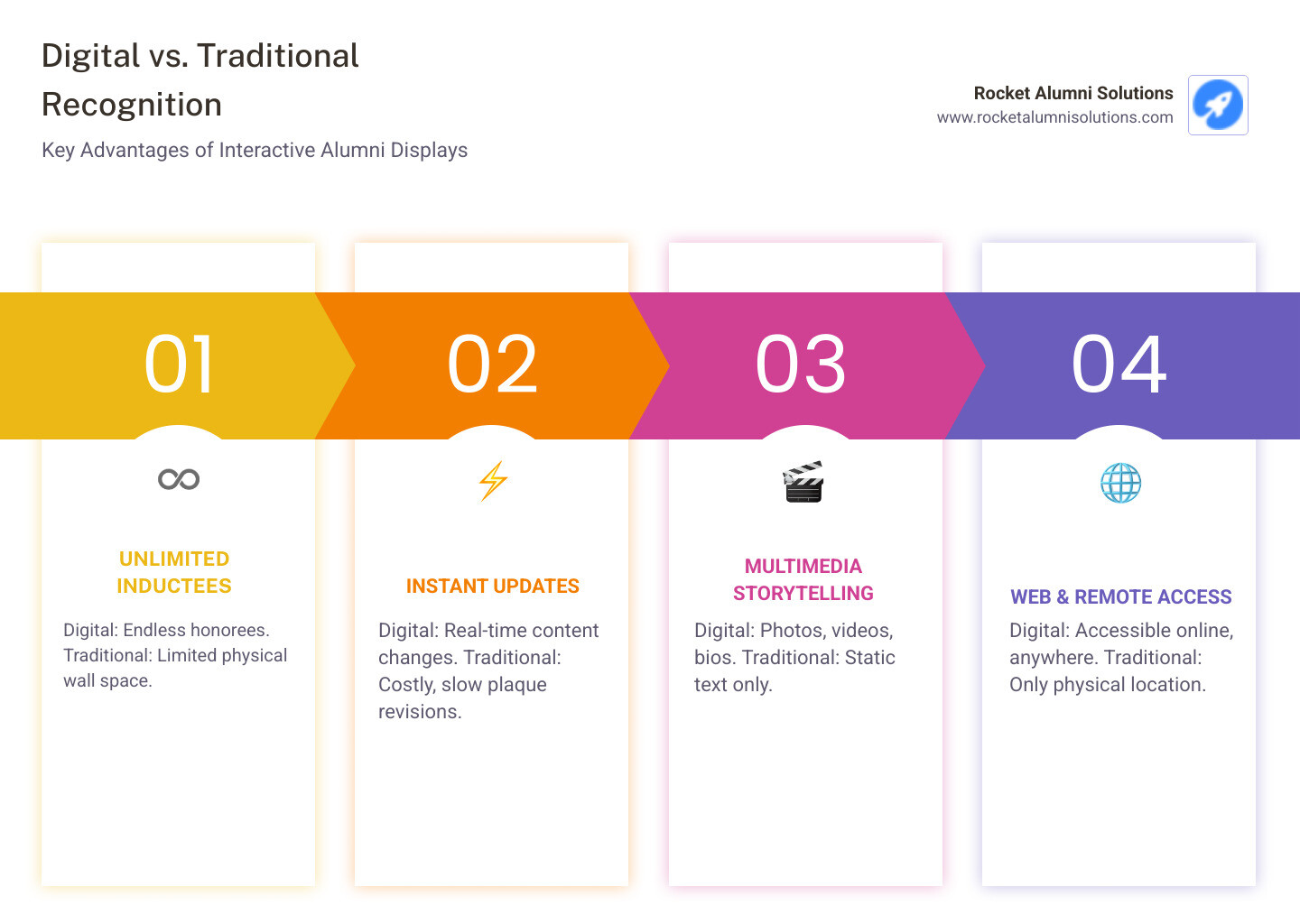 Digital vs. Traditional Recognition

Key Advantages of Interactive Alumni Displays

Rocket Alumni Solutions
www.rocketalumnisolutions.com

01

UNLIMITED INDUCTEES

Digital: Endless honorees. Traditional: Limited physical wall space.

02

INSTANT UPDATES

Digital: Real-time content changes. Traditional: Costly, slow plaque revisions.

03

MULTIMEDIA STORYTELLING

Digital: Photos, videos, bios. Traditional: Static text only.

04

WEB & REMOTE ACCESS

Digital: Accessible online, anywhere. Traditional: Only physical location.